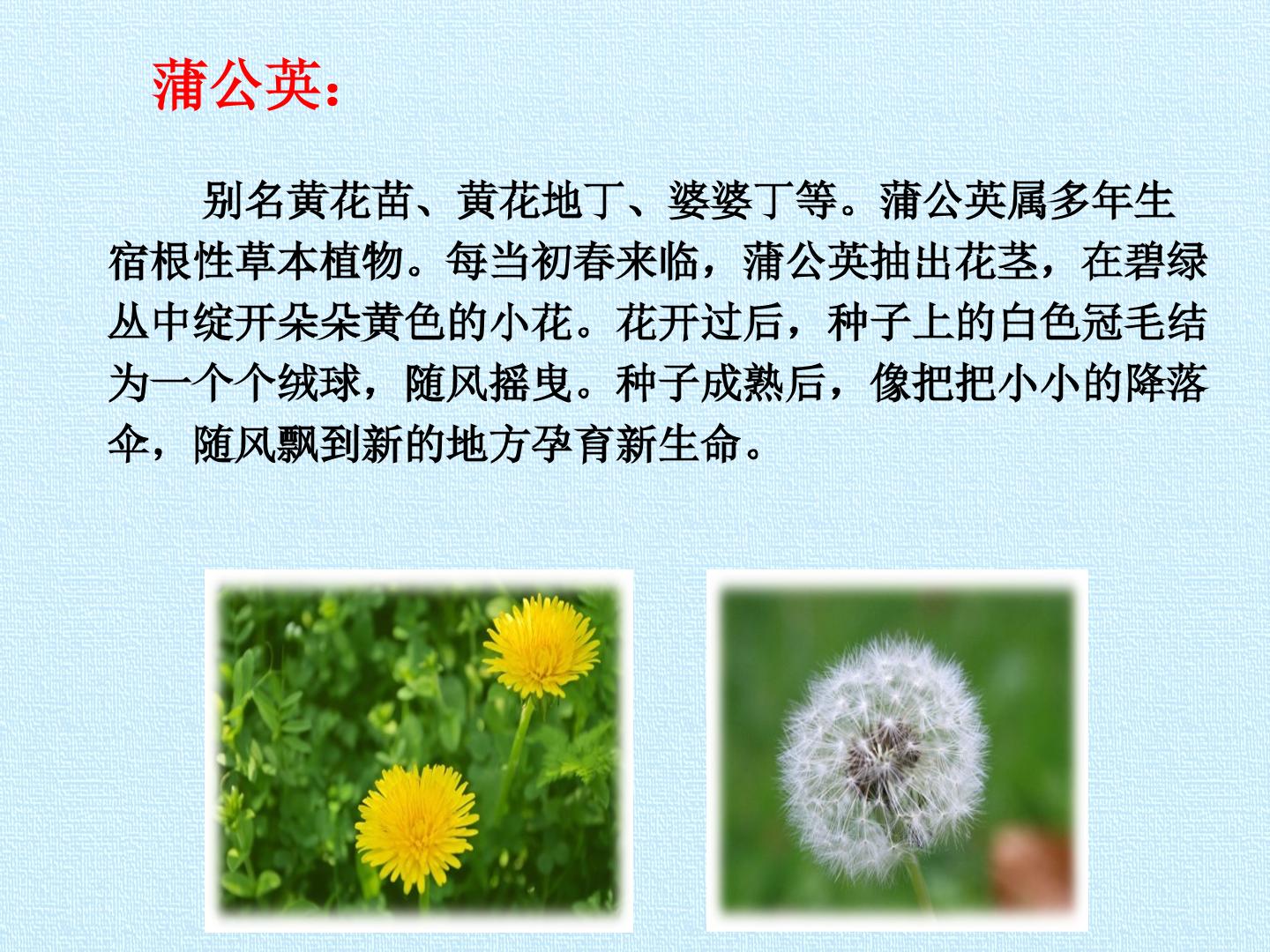 蒲公英：

别名黄花苗、黄花地丁、婆婆丁等。蒲公英属多年生宿根性草本植物。每当初春来临，蒲公英抽出花茎，在碧绿丛中绽开朵朵黄色的小花。花开过后，种子上的白色冠毛结为一个个绒球，随风摇曳。种子成熟后，像把把小小的降落伞，随风飘到新的地方孕育新生命。